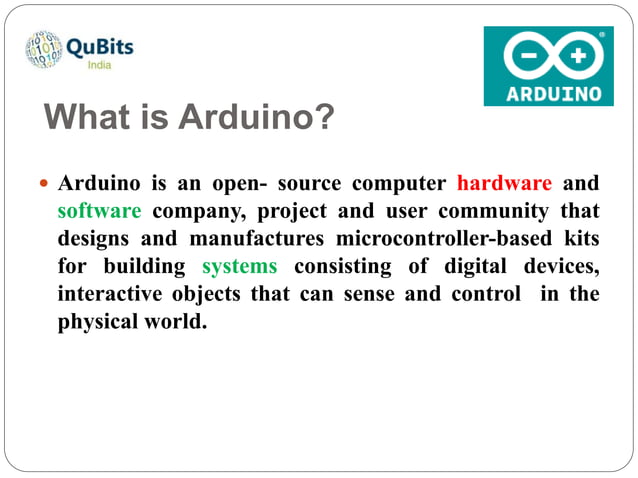 QuBits
India

ARDUINO

What is Arduino?

Arduino is an open- source computer hardware and software company, project and user community that designs and manufactures microcontroller-based kits for building systems consisting of digital devices, interactive objects that can sense and control in the physical world.